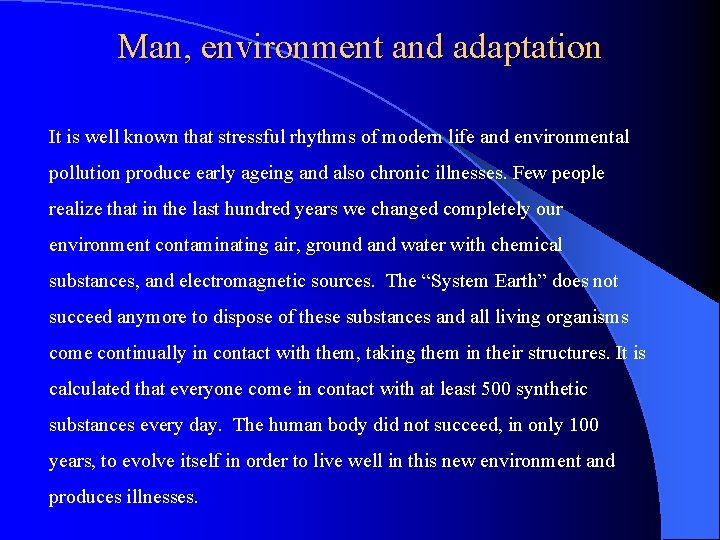 Man, environment and adaptation

It is well known that stressful rhythms of modern life and environmental pollution produce early ageing and also chronic illnesses. Few people realize that in the last hundred years we changed completely our environment contaminating air, ground and water with chemical substances, and electromagnetic sources. The “System Earth” does not succeed anymore to dispose of these substances and all living organisms come continually in contact with them, taking them in their structures. It is calculated that everyone come in contact with at least 500 synthetic substances every day. The human body did not succeed, in only 100 years, to evolve itself in order to live well in this new environment and produces illnesses.